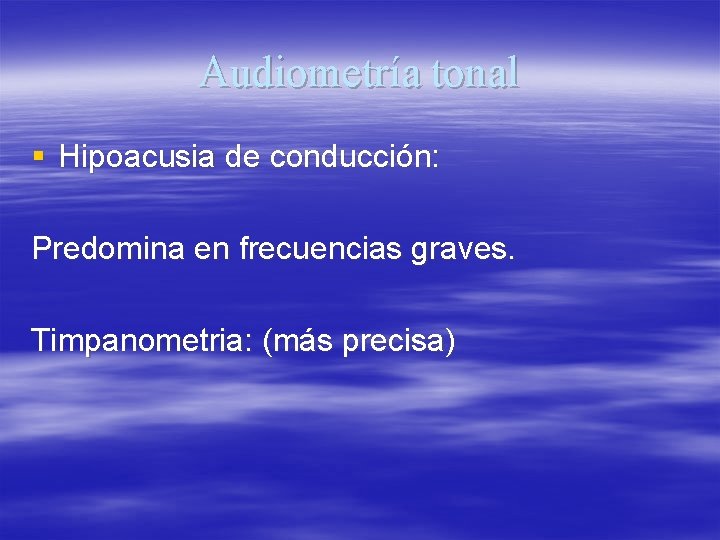 Audiometría tonal

▪ Hipoacusia de conducción:

Predomina en frecuencias graves.

Timpanometria: (más precisa)